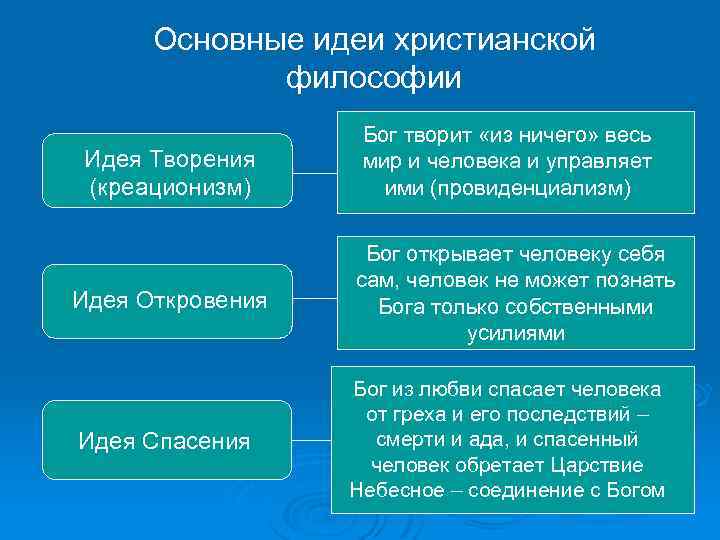 Основные идеи христианской философии

Идея Творения (креационизм)

Бог творит «из ничего» весь мир и человека и управляет ими (провиденциализм)

Идея Откровения

Бог открывает человеку себя сам, человек не может познать Бога только собственными усилиями

Идея Спасения

Бог из любви спасает человека от греха и его последствий – смерти и ада, и спасенный человек обретает Царствие Небесное – соединение с Богом